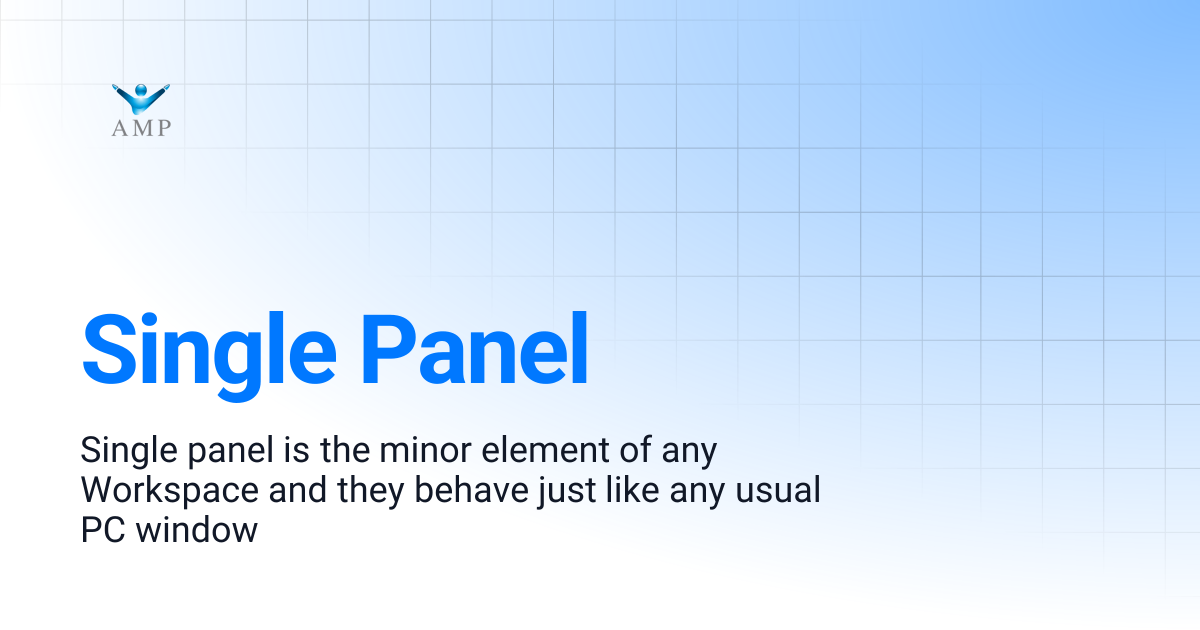 AMP

Single Panel

Single panel is the minor element of any Workspace and they behave just like any usual PC window